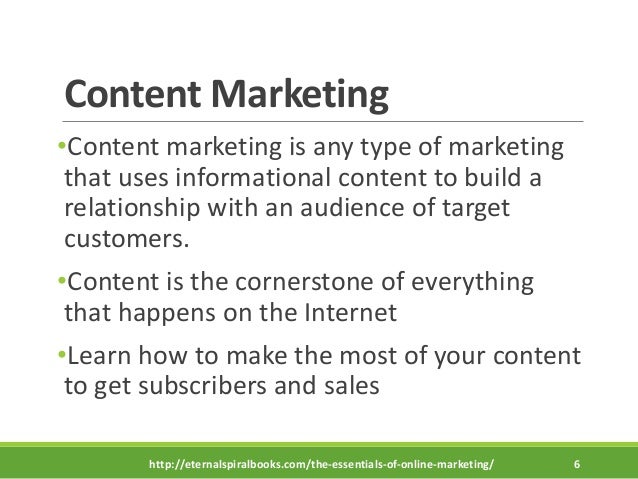 Content Marketing

•Content marketing is any type of marketing that uses informational content to build a relationship with an audience of target customers.

•Content is the cornerstone of everything that happens on the Internet

•Learn how to make the most of your content to get subscribers and sales

http://eternalspiralbooks.com/the-essentials-of-online-marketing/ 6